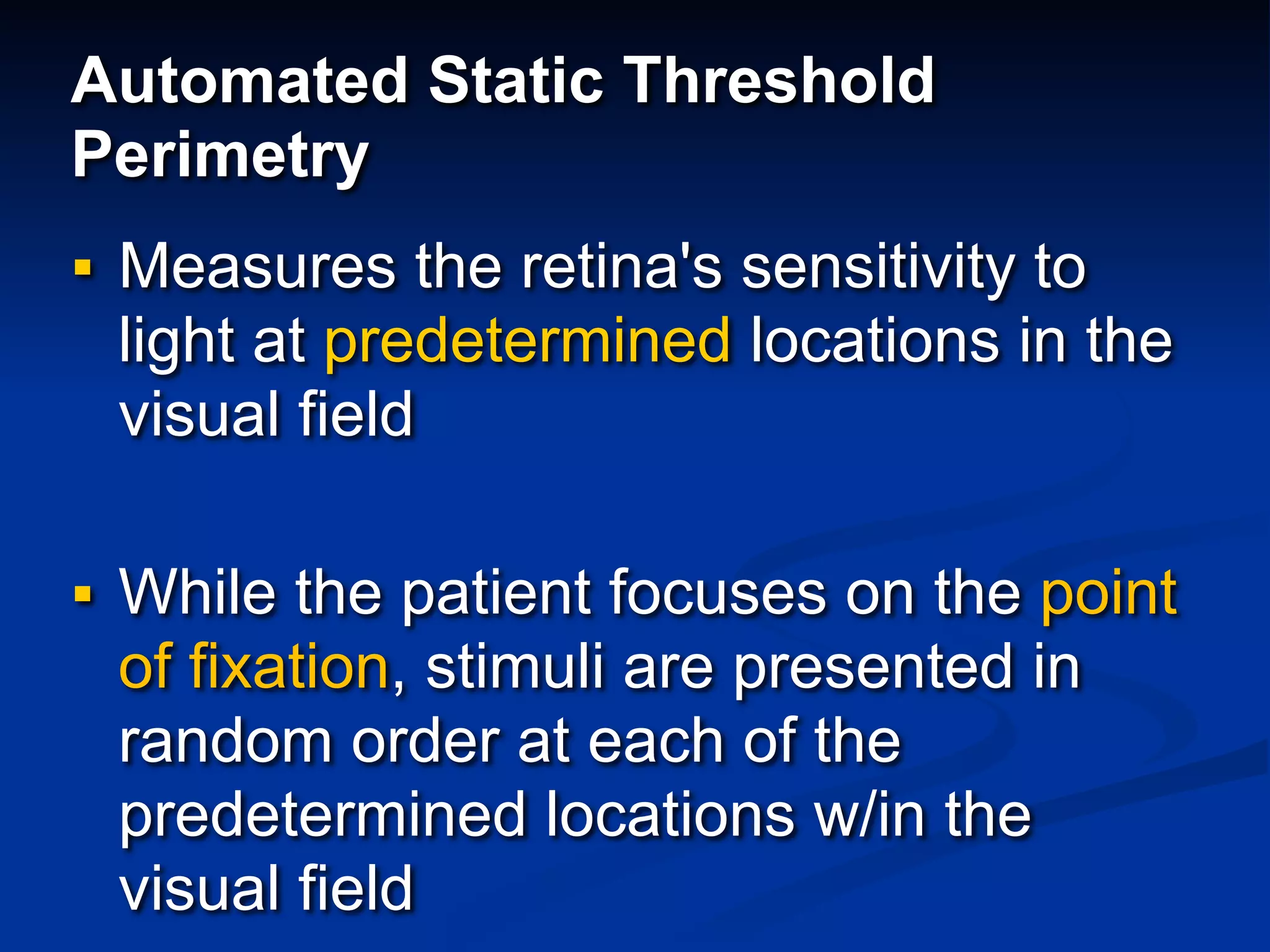 Automated Static Threshold Perimetry

▪ Measures the retina's sensitivity to light at predetermined locations in the visual field

▪ While the patient focuses on the point of fixation, stimuli are presented in random order at each of the predetermined locations w/in the visual field